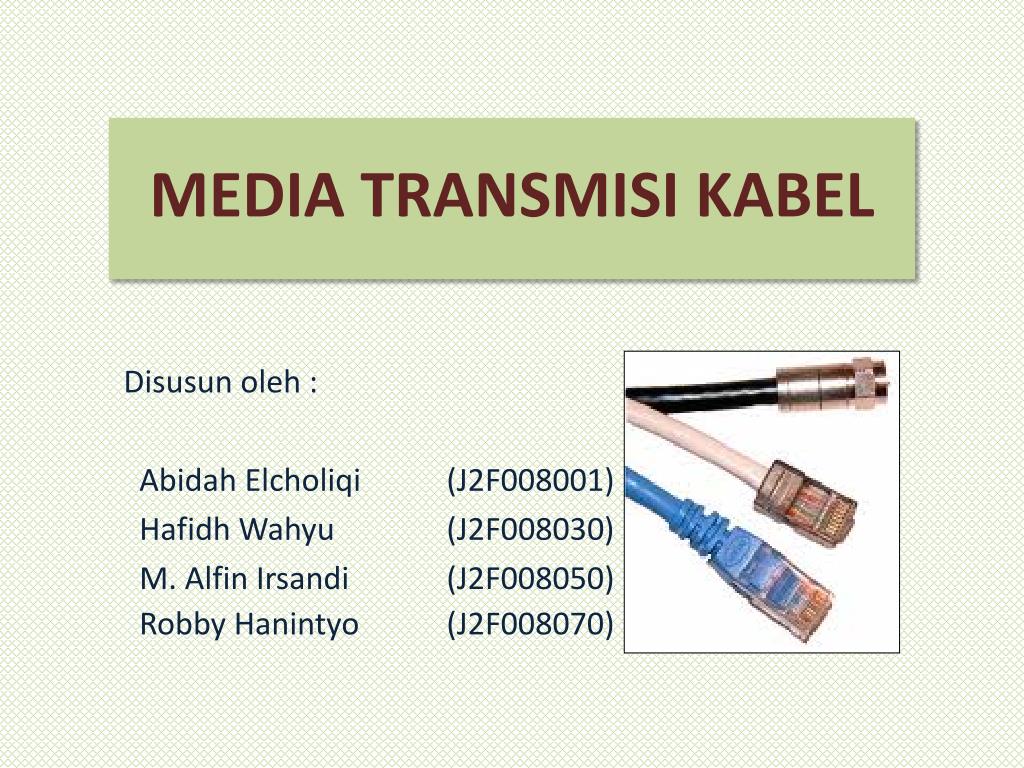 MEDIA TRANSMISI KABEL

Disusun oleh :

Abidah Elcholiqi (J2F008001)
Hafidh Wahyu (J2F008030)
M. Alfin Irsandi (J2F008050)
Robby Hanintyo (J2F008070)